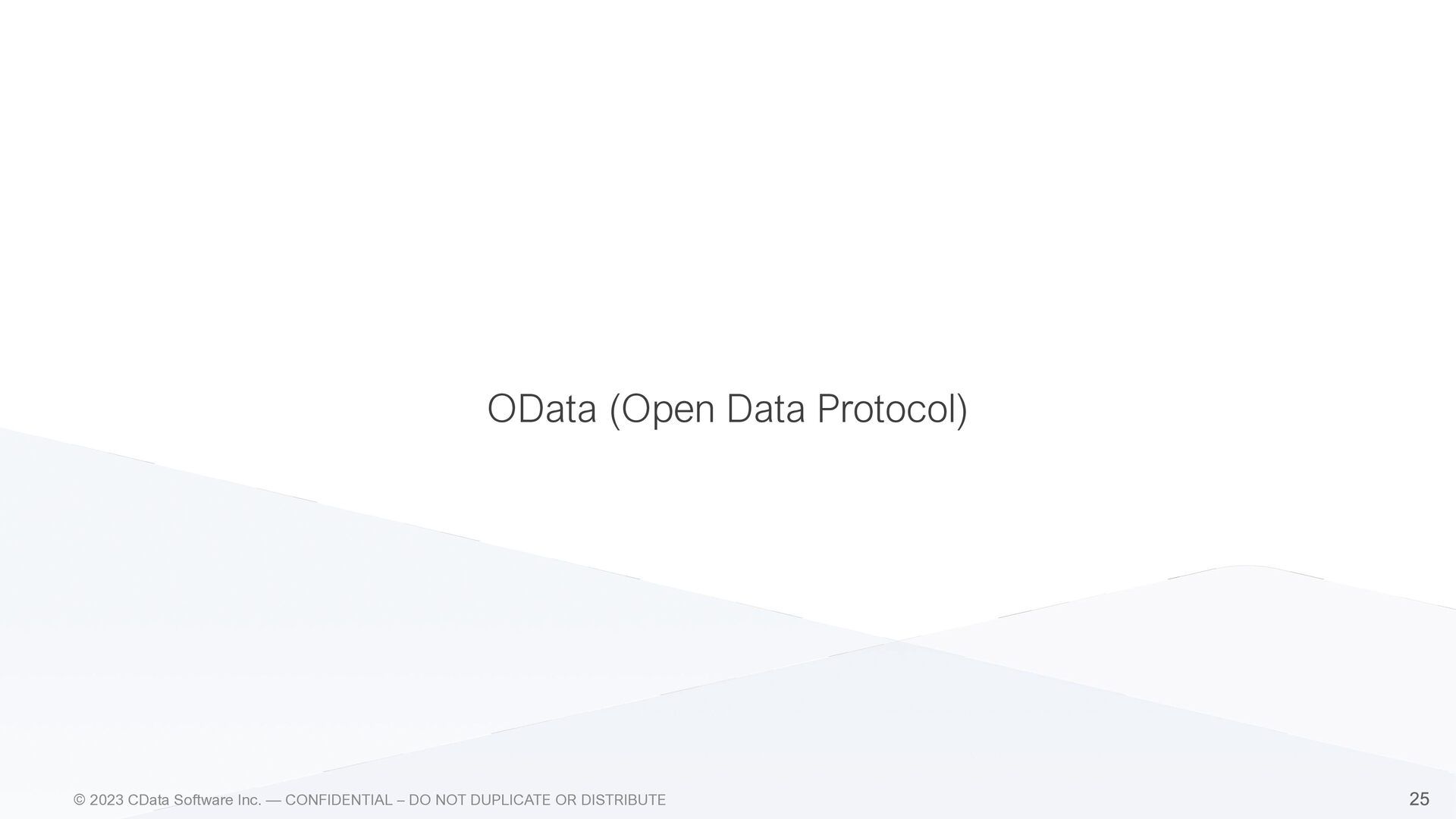 OData (Open Data Protocol)

© 2023 CData Software Inc. — CONFIDENTIAL – DO NOT DUPLICATE OR DISTRIBUTE

25